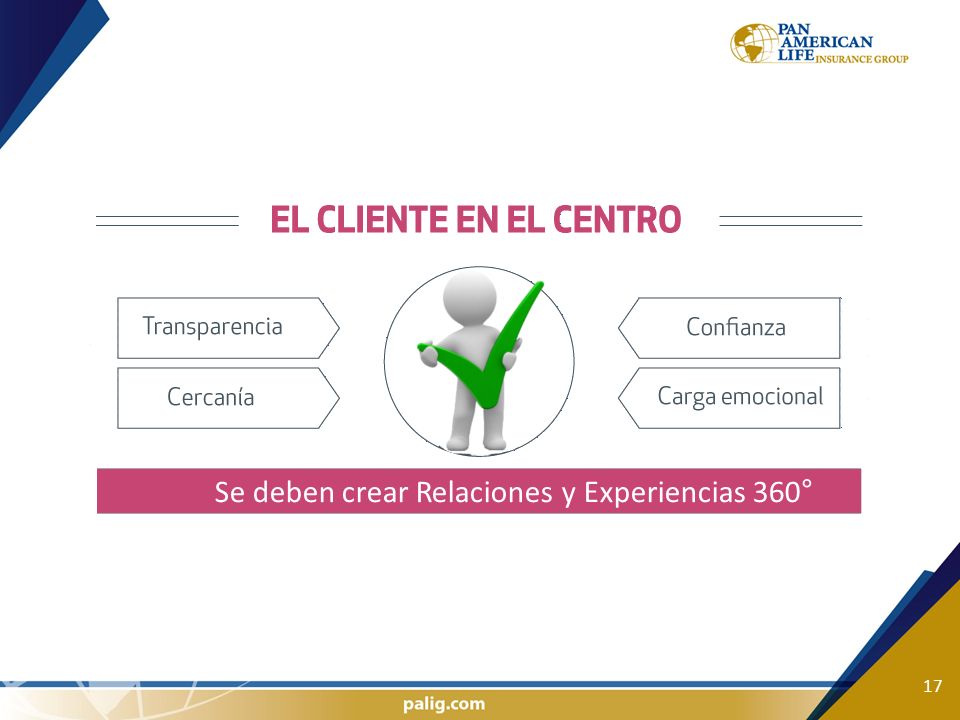 PAN AMERICAN LIFE INSURANCE GROUP

EL CLIENTE EN EL CENTRO

Transparencia

Cercanía

Confianza

Carga emocional

Se deben crear Relaciones y Experiencias 360°

palig.com

17